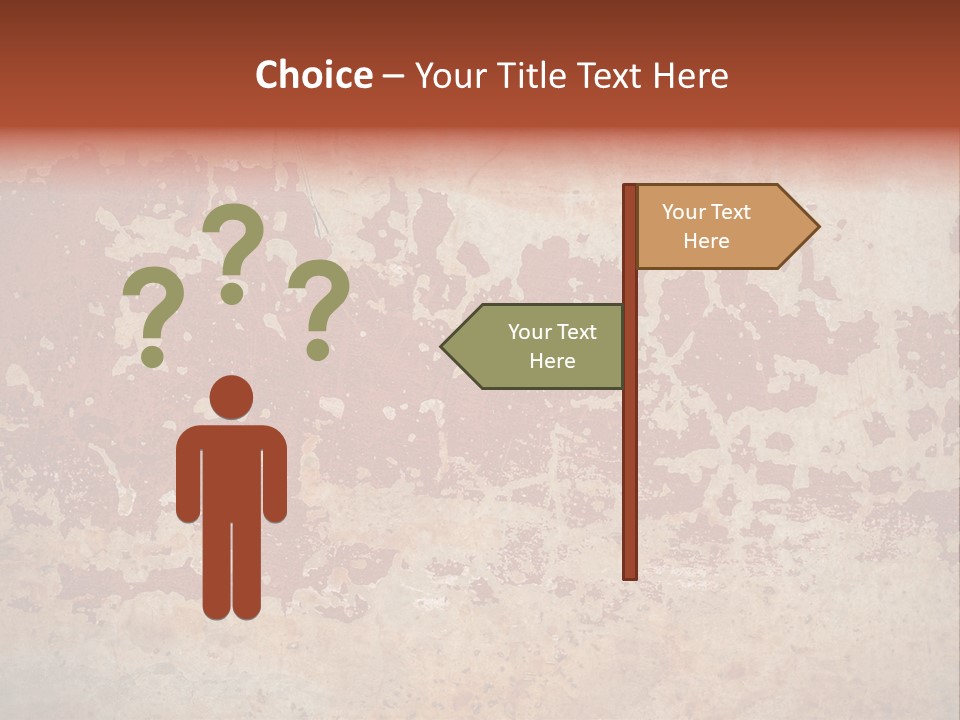 Choice – Your Title Text Here

? ? ?

Your Text Here

Your Text Here